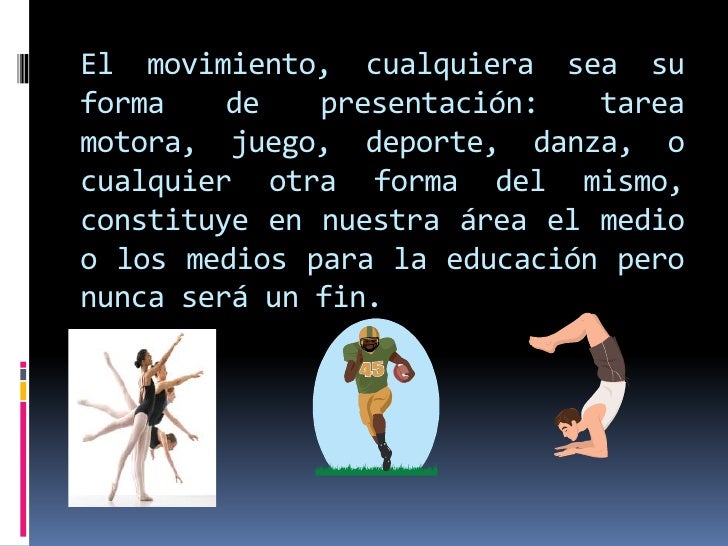 El movimiento, cualquiera sea su forma de presentación: tarea motora, juego, deporte, danza, o cualquier otra forma del mismo, constituye en nuestra área el medio o los medios para la educación pero nunca será un fin.

45